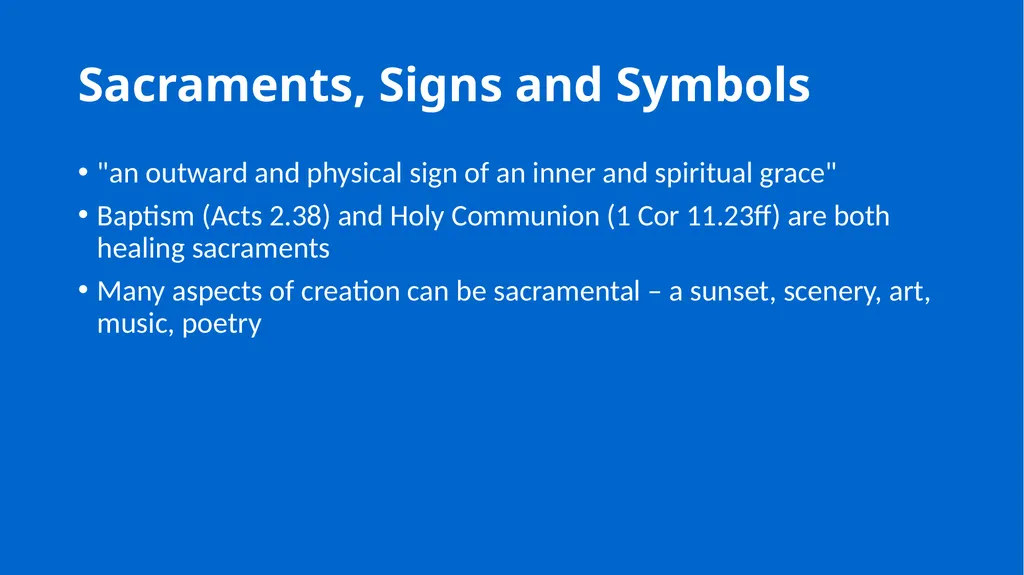 Sacraments, Signs and Symbols

• "an outward and physical sign of an inner and spiritual grace"

• Baptism (Acts 2.38) and Holy Communion (1 Cor 11.23ff) are both healing sacraments

• Many aspects of creation can be sacramental – a sunset, scenery, art, music, poetry